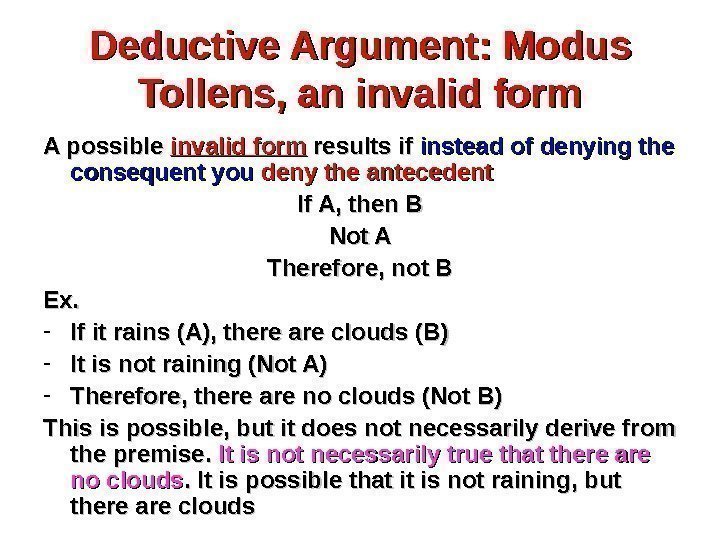 Deductive Argument: Modus Tollens, an invalid form

A possible invalid form results if instead of denying the consequent you deny the antecedent

If A, then B

Not A

Therefore, not B

Ex.

- If it rains (A), there are clouds (B)
- It is not raining (Not A)
- Therefore, there are no clouds (Not B)

This is possible, but it does not necessarily derive from the premise. It is not necessarily true that there are no clouds. It is possible that it is not raining, but there are clouds